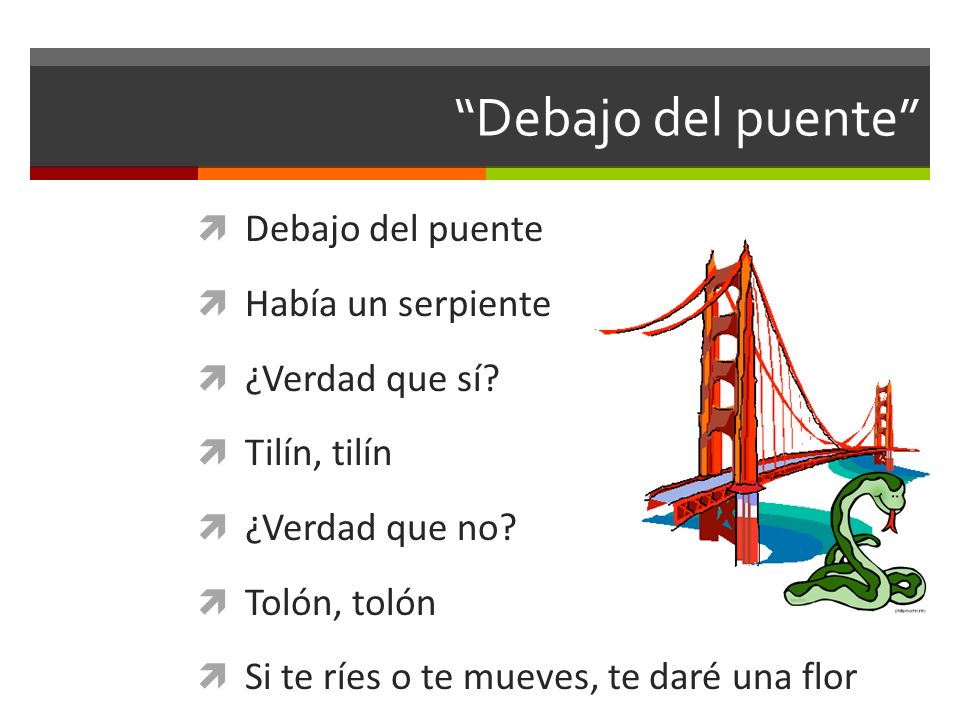 “Debajo del puente”

Debajo del puente

Había un serpiente

¿Verdad que sí?

Tilín, tilín

¿Verdad que no?

Tolón, tolón

Si te ríes o te mueves, te daré una flor